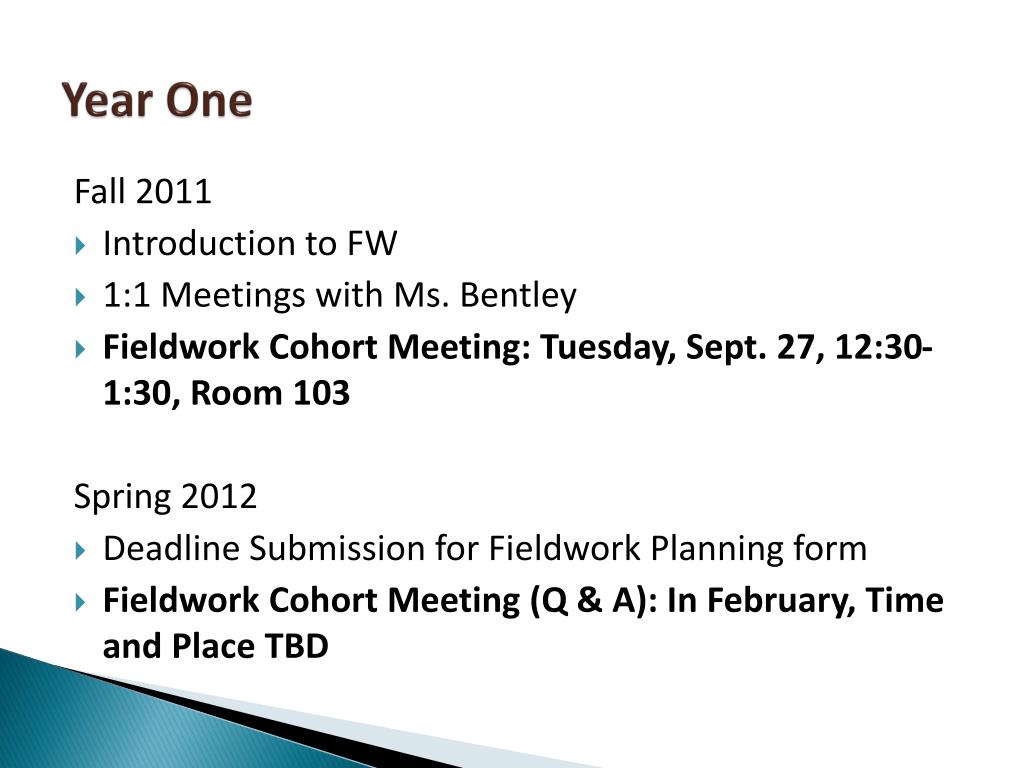 Year One

Fall 2011

Introduction to FW

1:1 Meetings with Ms. Bentley

Fieldwork Cohort Meeting: Tuesday, Sept. 27, 12:30-1:30, Room 103

Spring 2012

Deadline Submission for Fieldwork Planning form

Fieldwork Cohort Meeting (Q & A): In February, Time and Place TBD